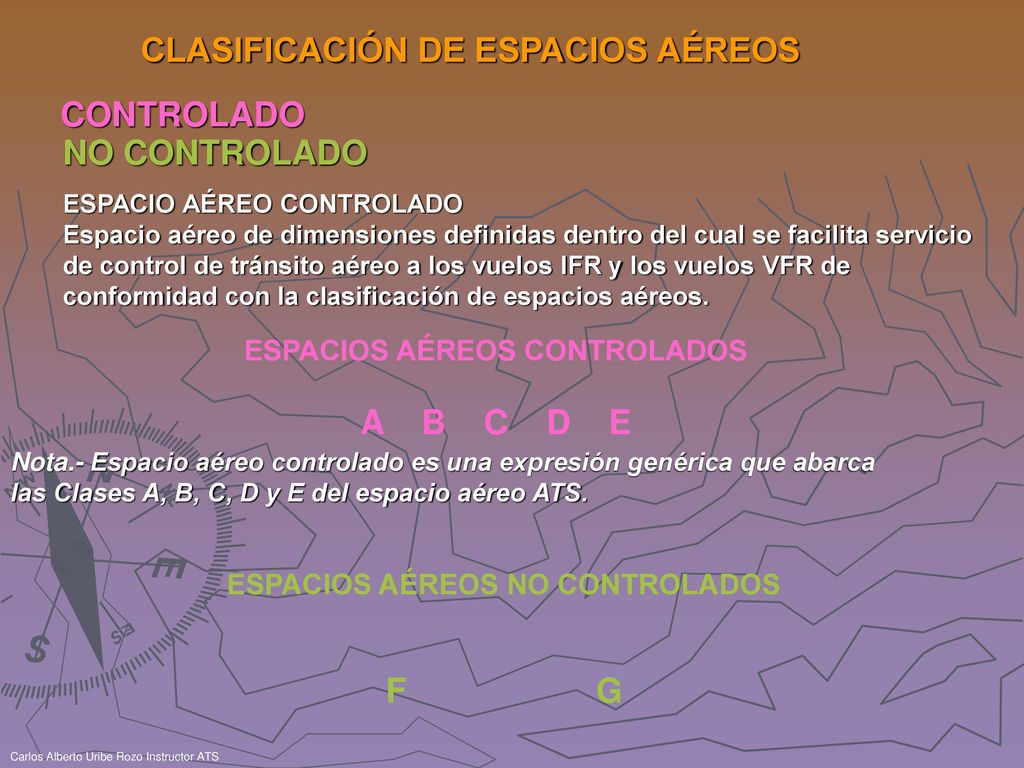 CLASIFICACIÓN DE ESPACIOS AÉREOS

CONTROLADO
NO CONTROLADO

ESPACIO AÉREO CONTROLADO
Espacio aéreo de dimensiones definidas dentro del cual se facilita servicio de control de tránsito aéreo a los vuelos IFR y los vuelos VFR de conformidad con la clasificación de espacios aéreos.

ESPACIOS AÉREOS CONTROLADOS

A B C D E

Nota.- Espacio aéreo controlado es una expresión genérica que abarca las Clases A, B, C, D y E del espacio aéreo ATS.

ESPACIOS AÉREOS NO CONTROLADOS

F G

Carlos Alberto Uribe Rozo Instructor ATS